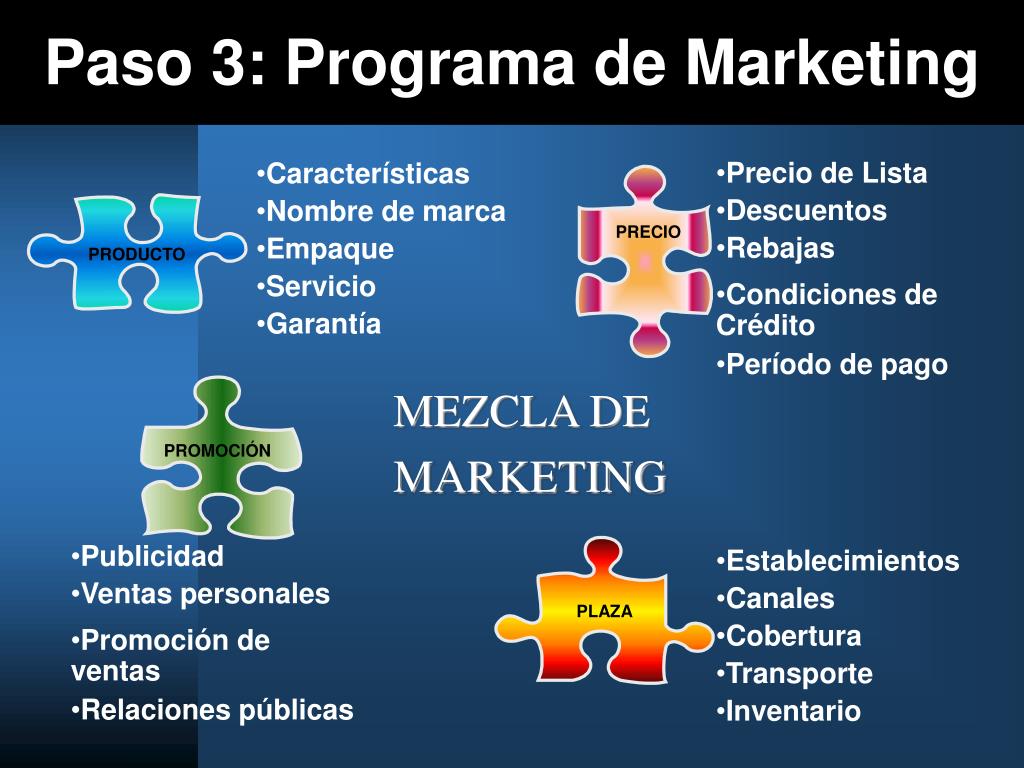 Paso 3: Programa de Marketing

PRODUCTO

•Características
•Nombre de marca
•Empaque
•Servicio
•Garantía

PRECIO

•Precio de Lista
•Descuentos
•Rebajas
•Condiciones de Crédito
•Período de pago

PROMOCIÓN

MEZCLA DE MARKETING

•Publicidad
•Ventas personales
•Promoción de ventas
•Relaciones públicas

PLAZA

•Establecimientos
•Canales
•Cobertura
•Transporte
•Inventario